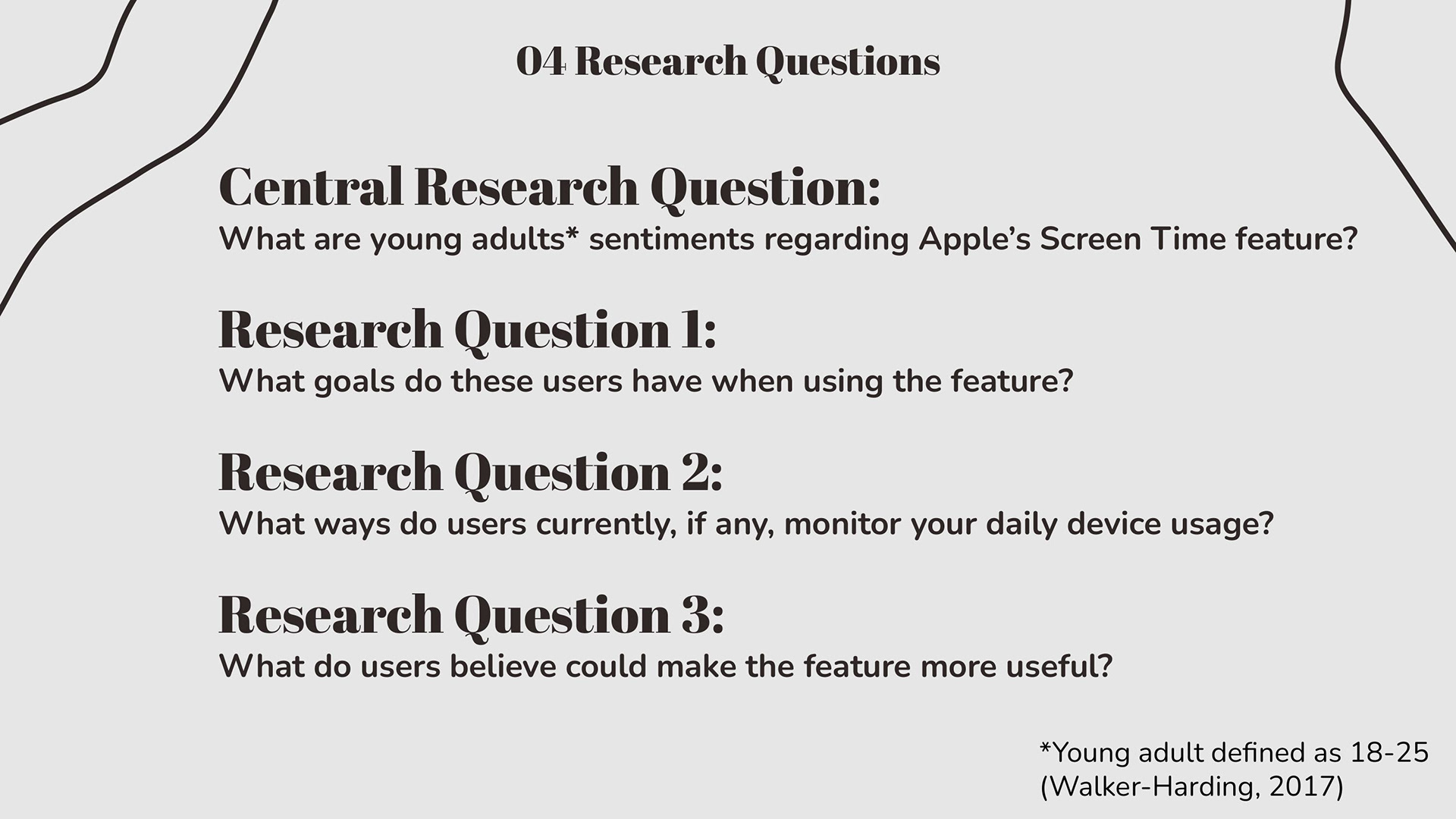 04 Research Questions

Central Research Question:
What are young adults* sentiments regarding Apple's Screen Time feature?

Research Question 1:
What goals do these users have when using the feature?

Research Question 2:
What ways do users currently, if any, monitor your daily device usage?

Research Question 3:
What do users believe could make the feature more useful?

*Young adult defined as 18-25 (Walker-Harding, 2017)